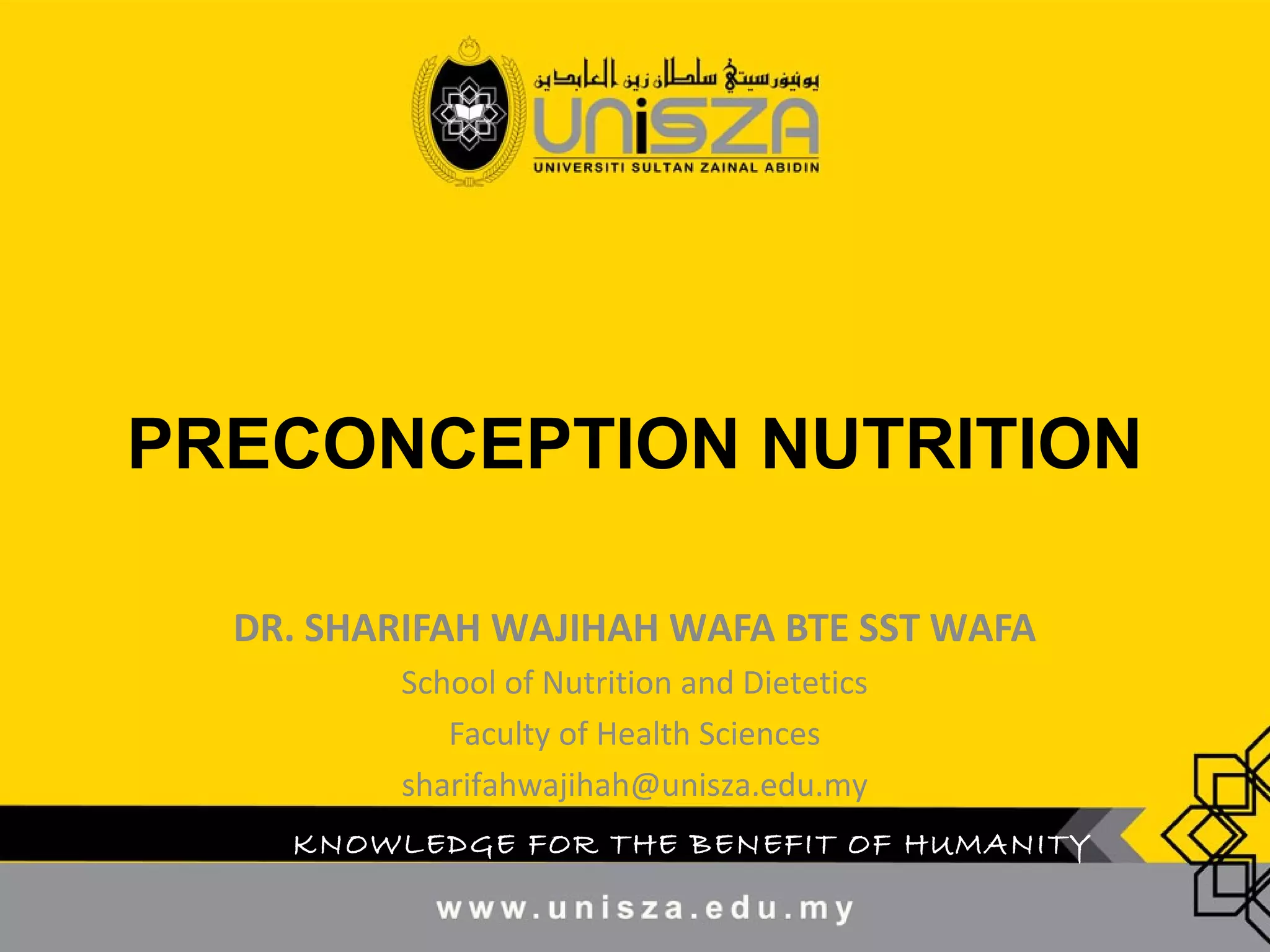 يونيۏرسيتي سلطان زين العابدين
UniSZA
UNIVERSITI SULTAN ZAINAL ABIDIN

PRECONCEPTION NUTRITION

DR. SHARIFAH WAJIHAH WAFA BTE SST WAFA

School of Nutrition and Dietetics

Faculty of Health Sciences

sharifahwajihah@unisza.edu.my

KNOWLEDGE FOR THE BENEFIT OF HUMANITY

www.unisza.edu.my